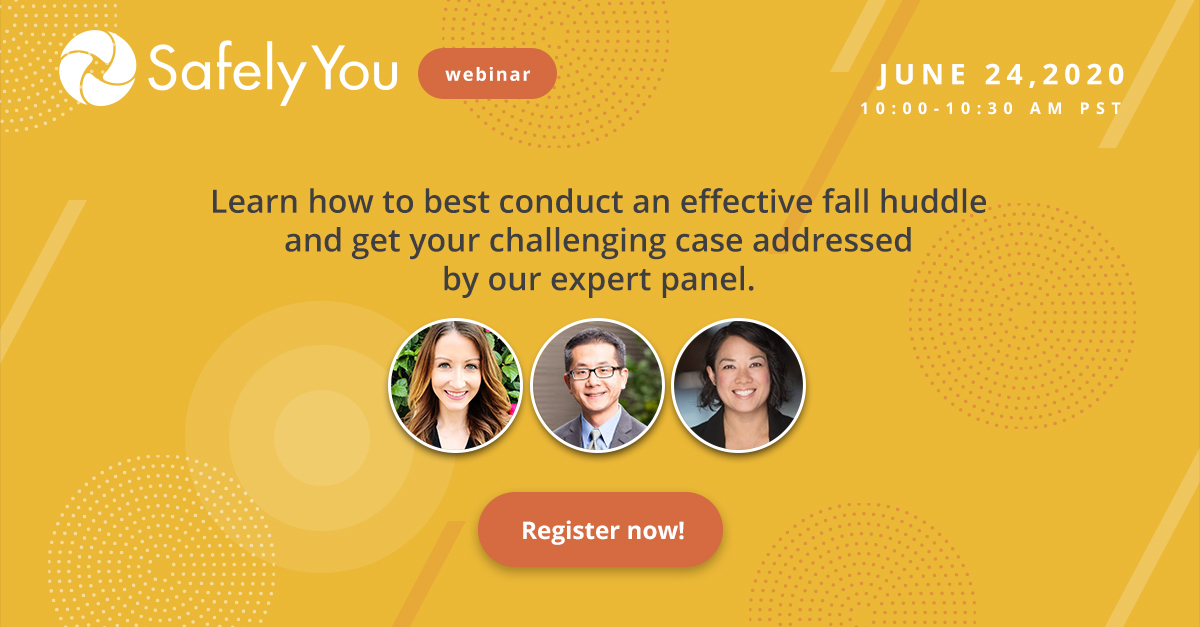 SafelyYou

webinar

JUNE 24,2020
10:00-10:30 AM PST

Learn how to best conduct an effective fall huddle and get your challenging case addressed by our expert panel.

Register now!